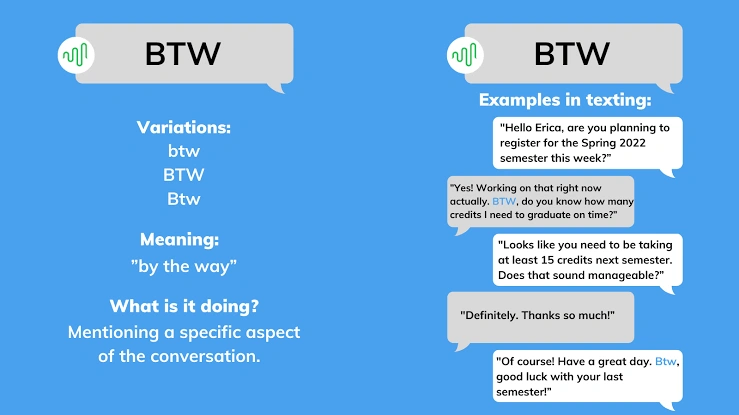 BTW

Variations:
btw
BTW
Btw

Meaning:
"by the way"

What is it doing?
Mentioning a specific aspect of the conversation.

BTW

Examples in texting:

"Hello Erica, are you planning to register for the Spring 2022 semester this week?"

"Yes! Working on that right now actually. BTW, do you know how many credits I need to graduate on time?"

"Looks like you need to be taking at least 15 credits next semester. Does that sound manageable?"

"Definitely. Thanks so much!"

"Of course! Have a great day. Btw, good luck with your last semester!"